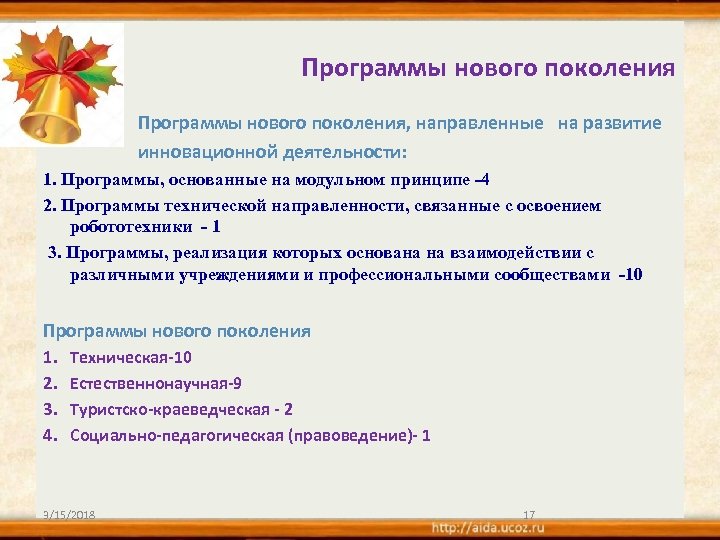 Программы нового поколения

Программы нового поколения, направленные на развитие инновационной деятельности:

1. Программы, основанные на модульном принципе –4

2. Программы технической направленности, связанные с освоением робототехники - 1

3. Программы, реализация которых основана на взаимодействии с различными учреждениями и профессиональными сообществами -10

Программы нового поколения

1. Техническая-10
2. Естественнонаучная-9
3. Туристско-краеведческая - 2
4. Социально-педагогическая (правоведение)- 1

3/15/2018

17

http://aida.ucoz.ru